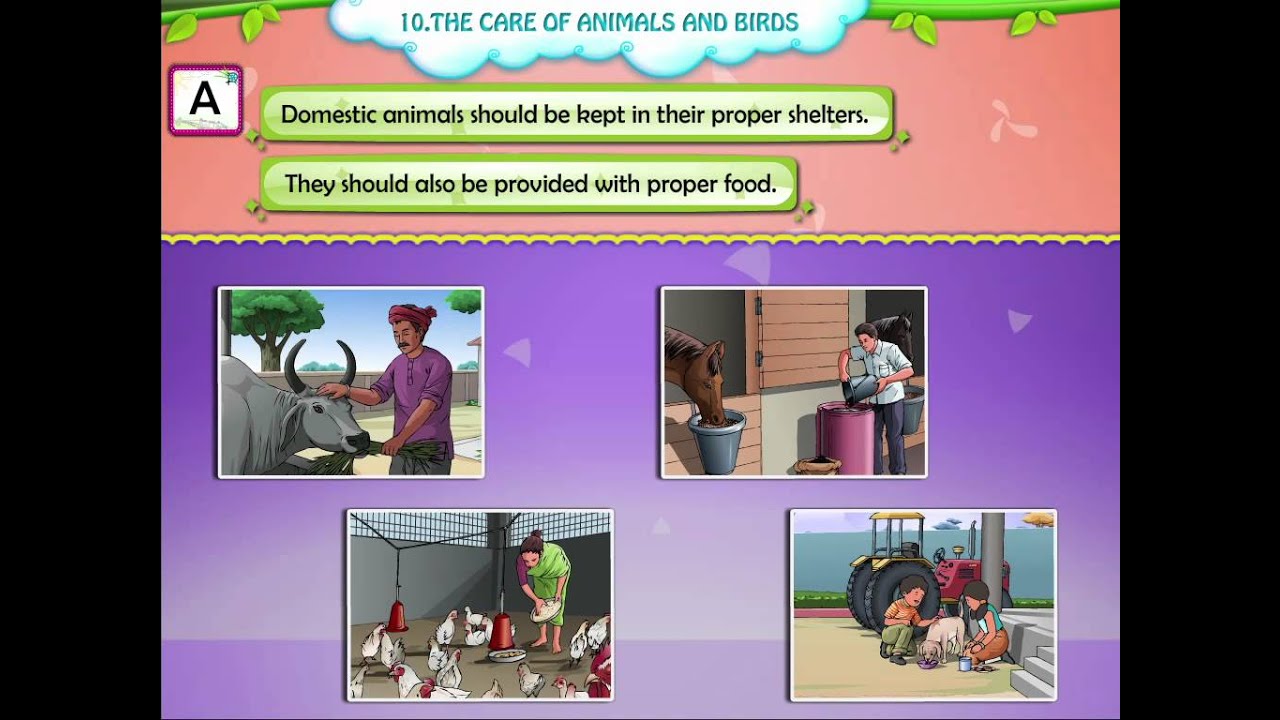 10.THE CARE OF ANIMALS AND BIRDS

A

Domestic animals should be kept in their proper shelters.

They should also be provided with proper food.